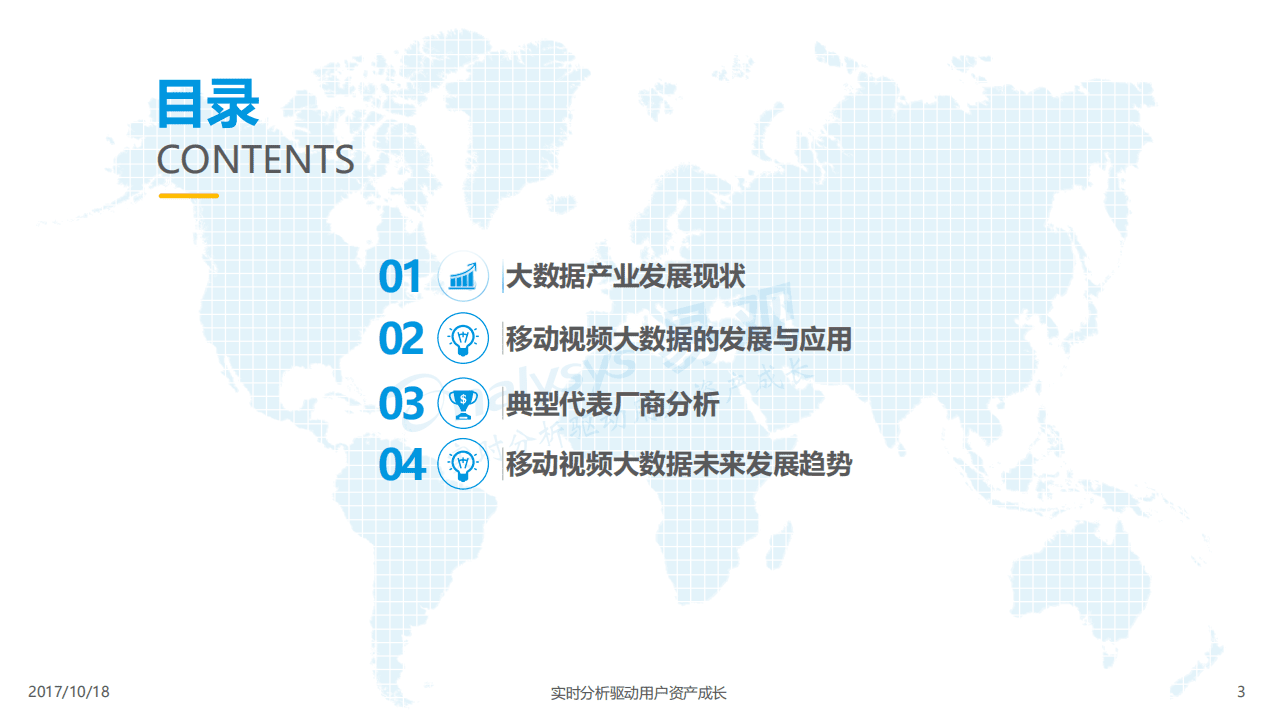 目录
CONTENTS

01 大数据产业发展现状

02 移动视频大数据的发展与应用

03 典型代表厂商分析

04 移动视频大数据未来发展趋势

2017/10/18

实时分析驱动用户资产成长

3